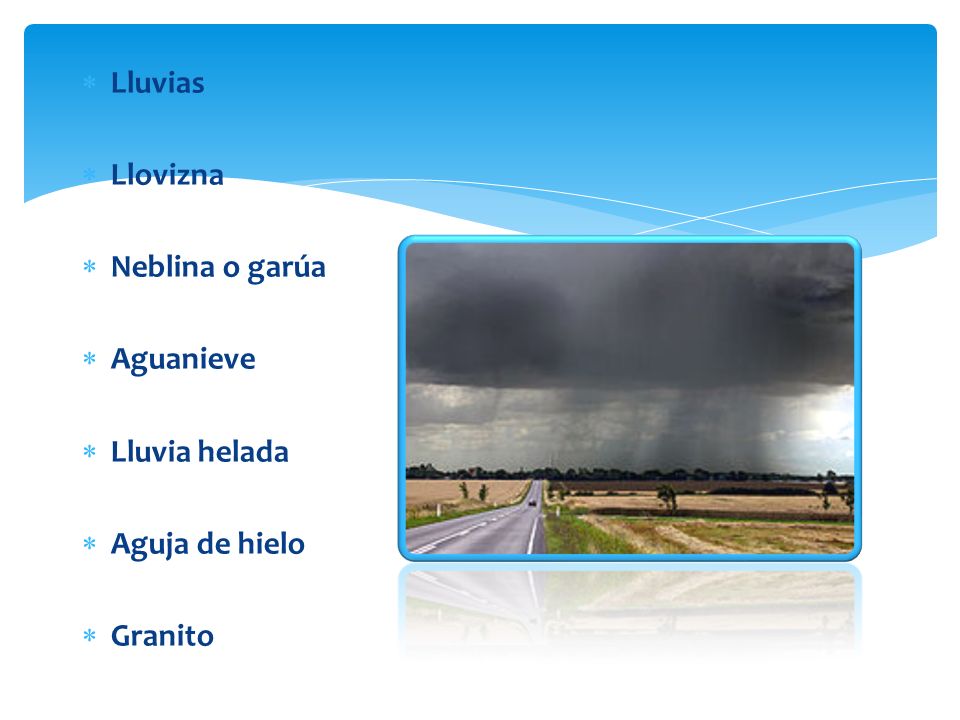 * Lluvias
* Llovizna
* Neblina o garúa
* Aguanieve
* Lluvia helada
* Aguja de hielo
* Granito